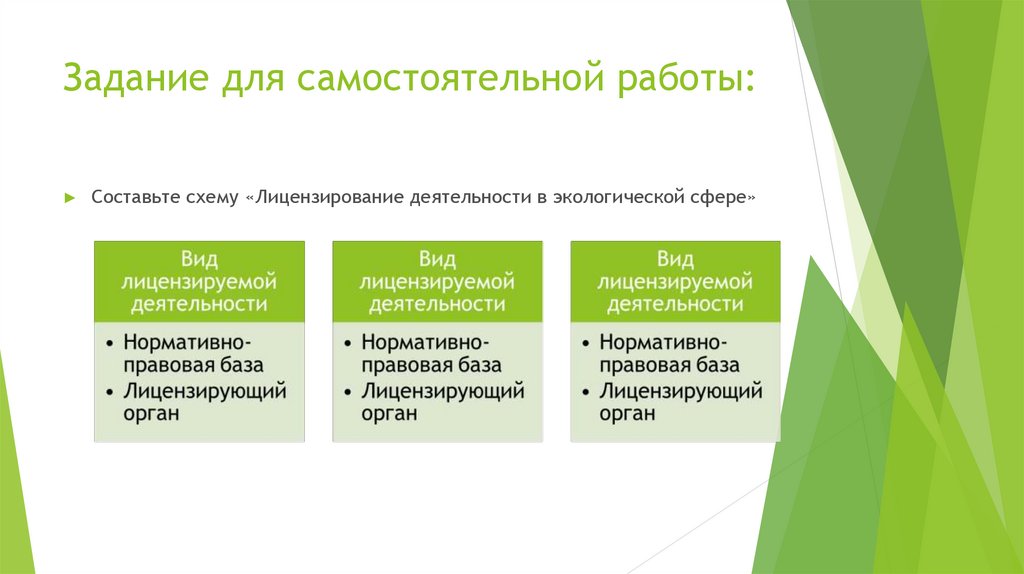 Задание для самостоятельной работы:

► Составьте схему «Лицензирование деятельности в экологической сфере»

Вид лицензируемой деятельности
• Нормативно-правовая база
• Лицензирующий орган

Вид лицензируемой деятельности
• Нормативно-правовая база
• Лицензирующий орган

Вид лицензируемой деятельности
• Нормативно-правовая база
• Лицензирующий орган